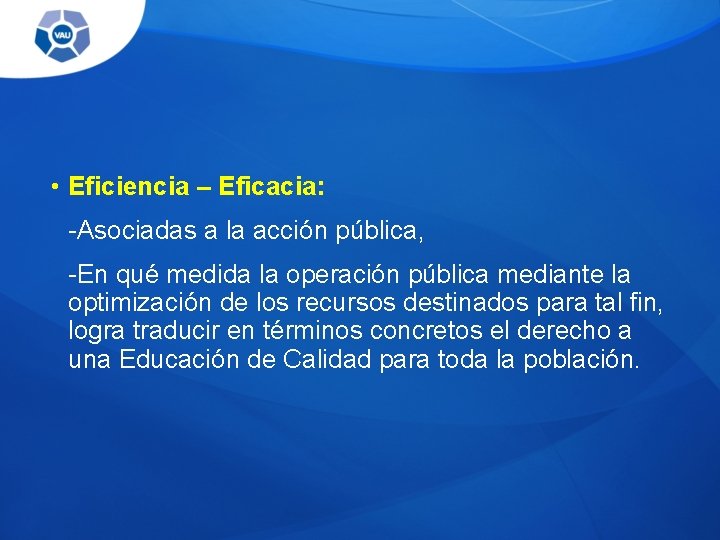 VAU

• Eficiencia – Eficacia:

-Asociadas a la acción pública,

-En qué medida la operación pública mediante la optimización de los recursos destinados para tal fin, logra traducir en términos concretos el derecho a una Educación de Calidad para toda la población.